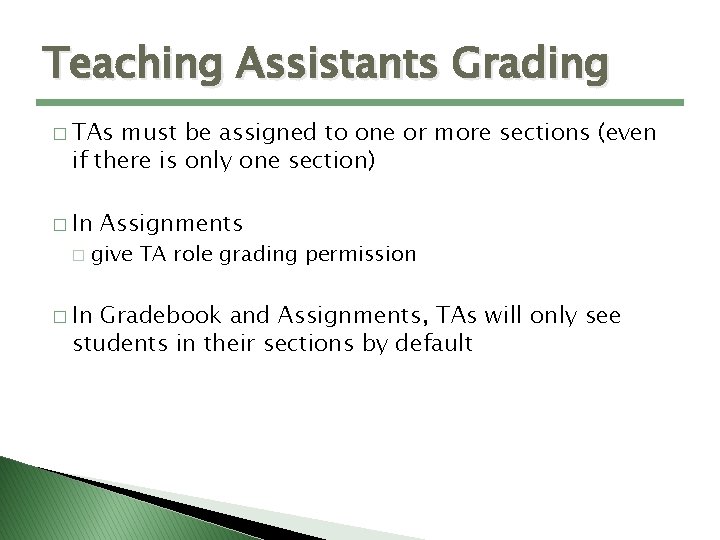 Teaching Assistants Grading

□ TAs must be assigned to one or more sections (even if there is only one section)

□ In Assignments
□ give TA role grading permission

□ In Gradebook and Assignments, TAs will only see students in their sections by default